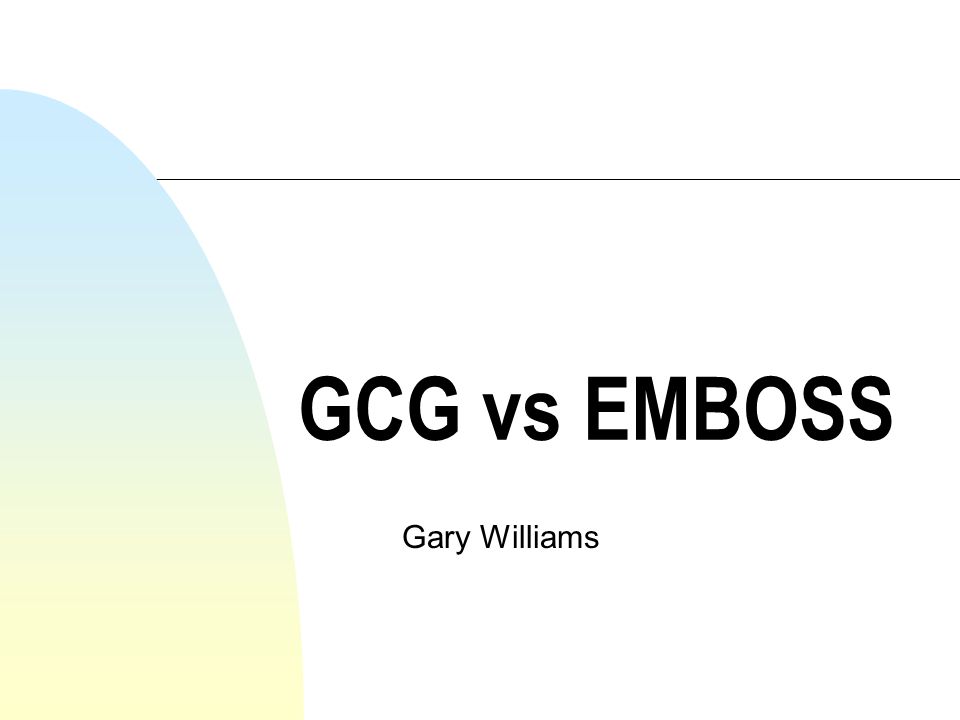 GCG vs EMBOSS

Gary Williams